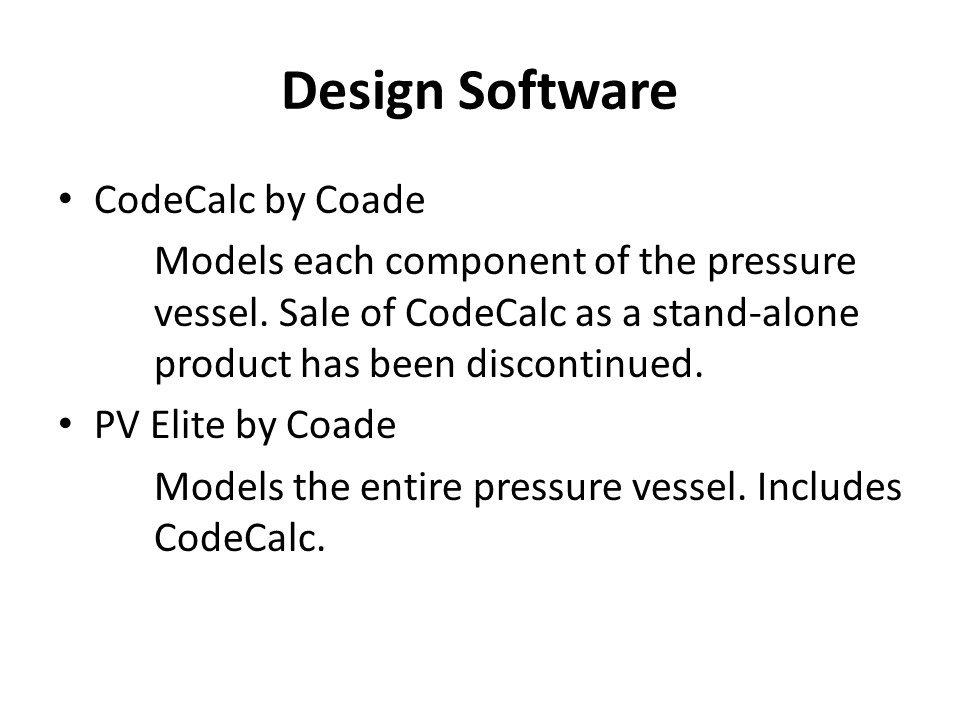 Design Software

• CodeCalc by Coade

Models each component of the pressure vessel. Sale of CodeCalc as a stand-alone product has been discontinued.

• PV Elite by Coade

Models the entire pressure vessel. Includes CodeCalc.